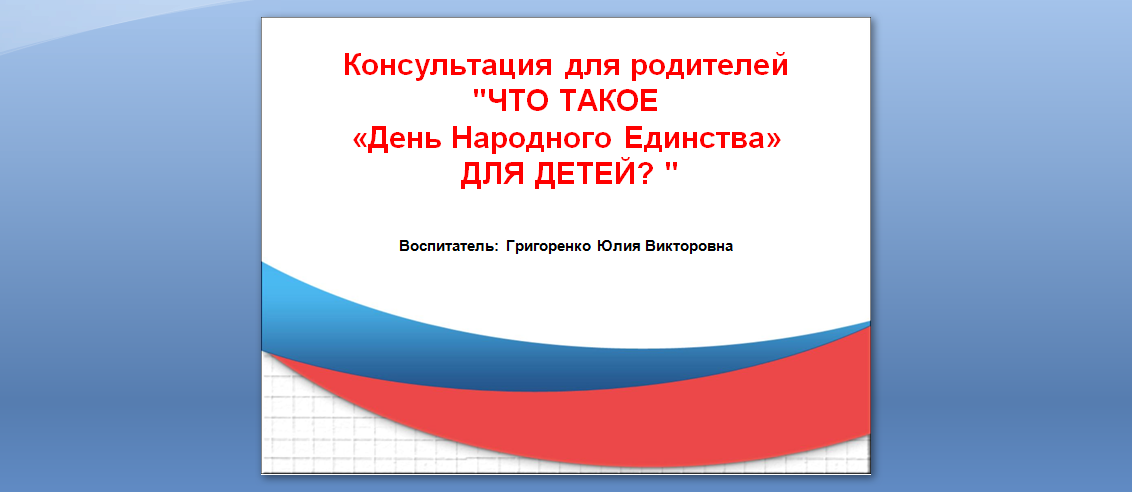 Консультация для родителей
"ЧТО ТАКОЕ
«День Народного Единства»
ДЛЯ ДЕТЕЙ? "

Воспитатель: Григоренко Юлия Викторовна